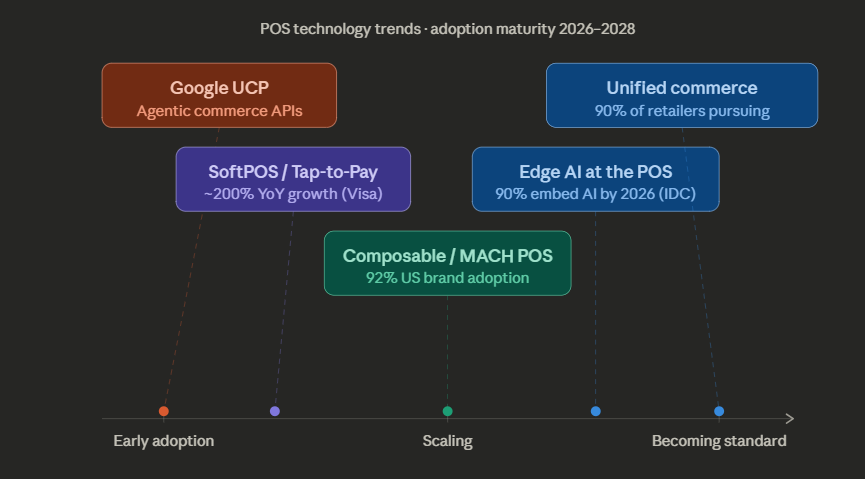 POS technology trends · adoption maturity 2026–2028

Google UCP
Agentic commerce APIs

Unified commerce
90% of retailers pursuing

SoftPOS / Tap-to-Pay
~200% YoY growth (Visa)

Edge AI at the POS
90% embed AI by 2026 (IDC)

Composable / MACH POS
92% US brand adoption

Early adoption

Scaling

Becoming standard